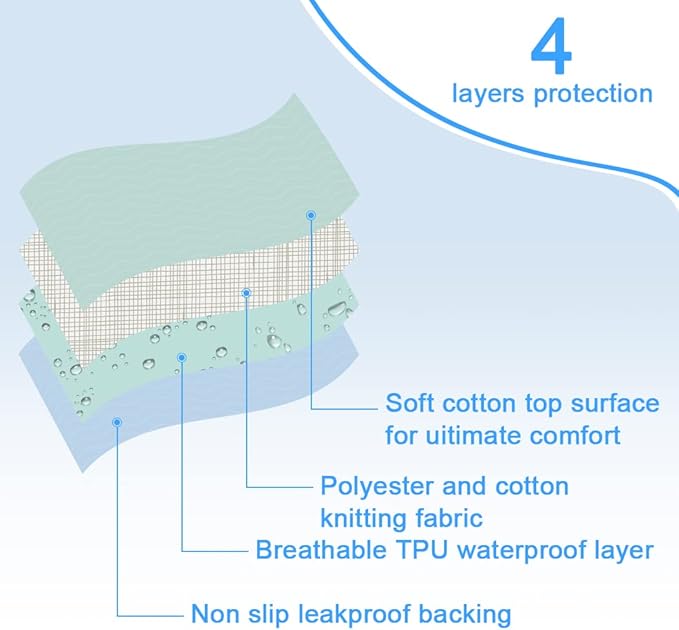 4
layers protection

Soft cotton top surface for uitimate comfort

Polyester and cotton knitting fabric

Breathable TPU waterproof layer

Non slip leakproof backing